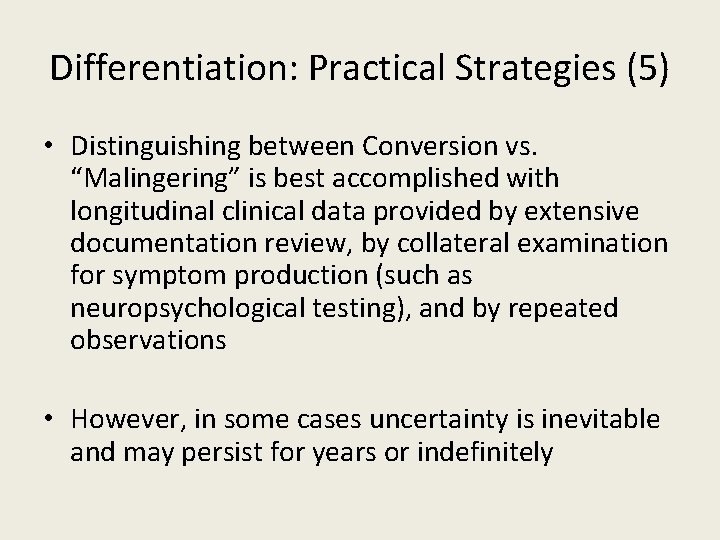 Differentiation: Practical Strategies (5)

• Distinguishing between Conversion vs. “Malingering” is best accomplished with longitudinal clinical data provided by extensive documentation review, by collateral examination for symptom production (such as neuropsychological testing), and by repeated observations

• However, in some cases uncertainty is inevitable and may persist for years or indefinitely